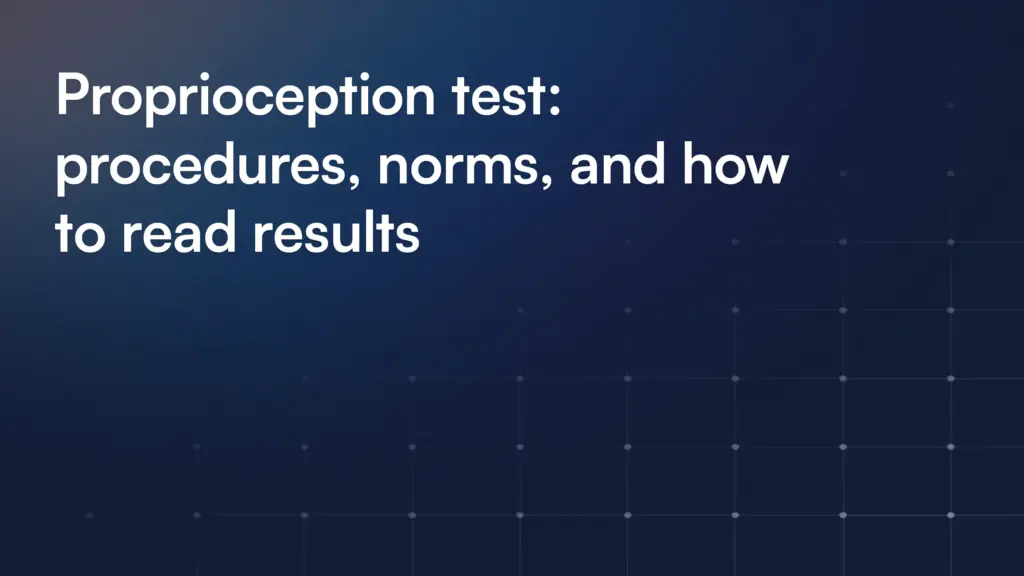 Proprioception test: procedures, norms, and how to read results